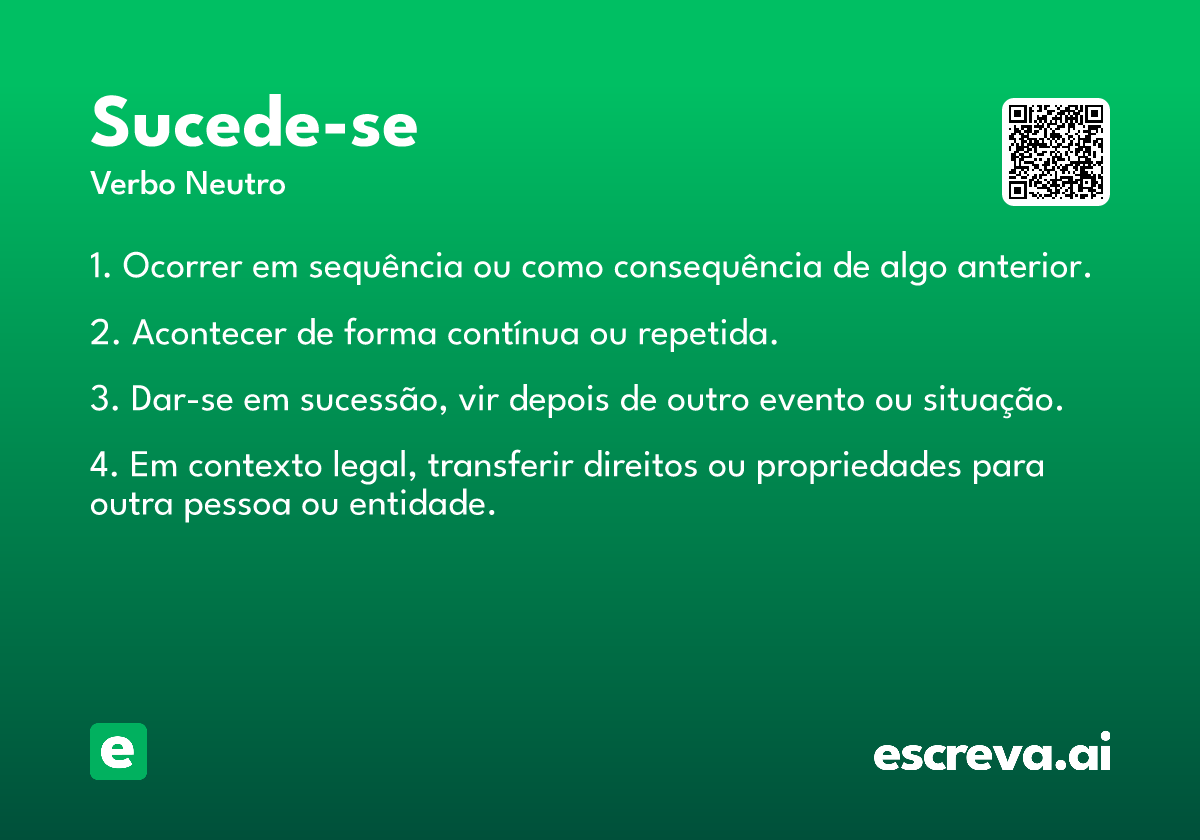 Sucede-se
Verbo Neutro

1. Ocorrer em sequência ou como consequência de algo anterior.

2. Acontecer de forma contínua ou repetida.

3. Dar-se em sucessão, vir depois de outro evento ou situação.

4. Em contexto legal, transferir direitos ou propriedades para outra pessoa ou entidade.

e

escreva.ai